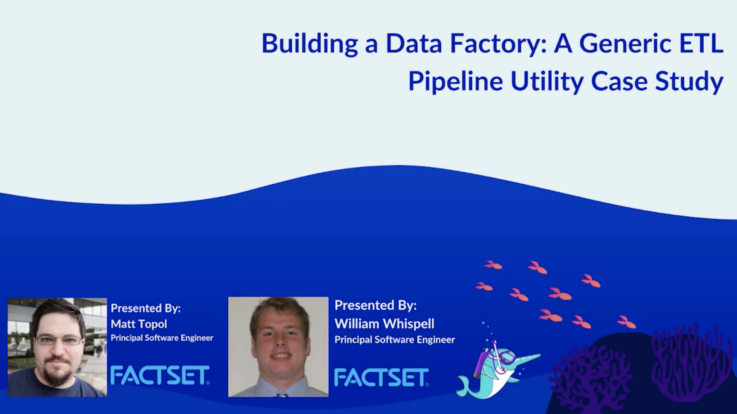 Building a Data Factory: A Generic ETL Pipeline Utility Case Study

Presented By:
Matt Topol
Principal Software Engineer

FACTSET

Presented By:
William Whispell
Principal Software Engineer

FACTSET